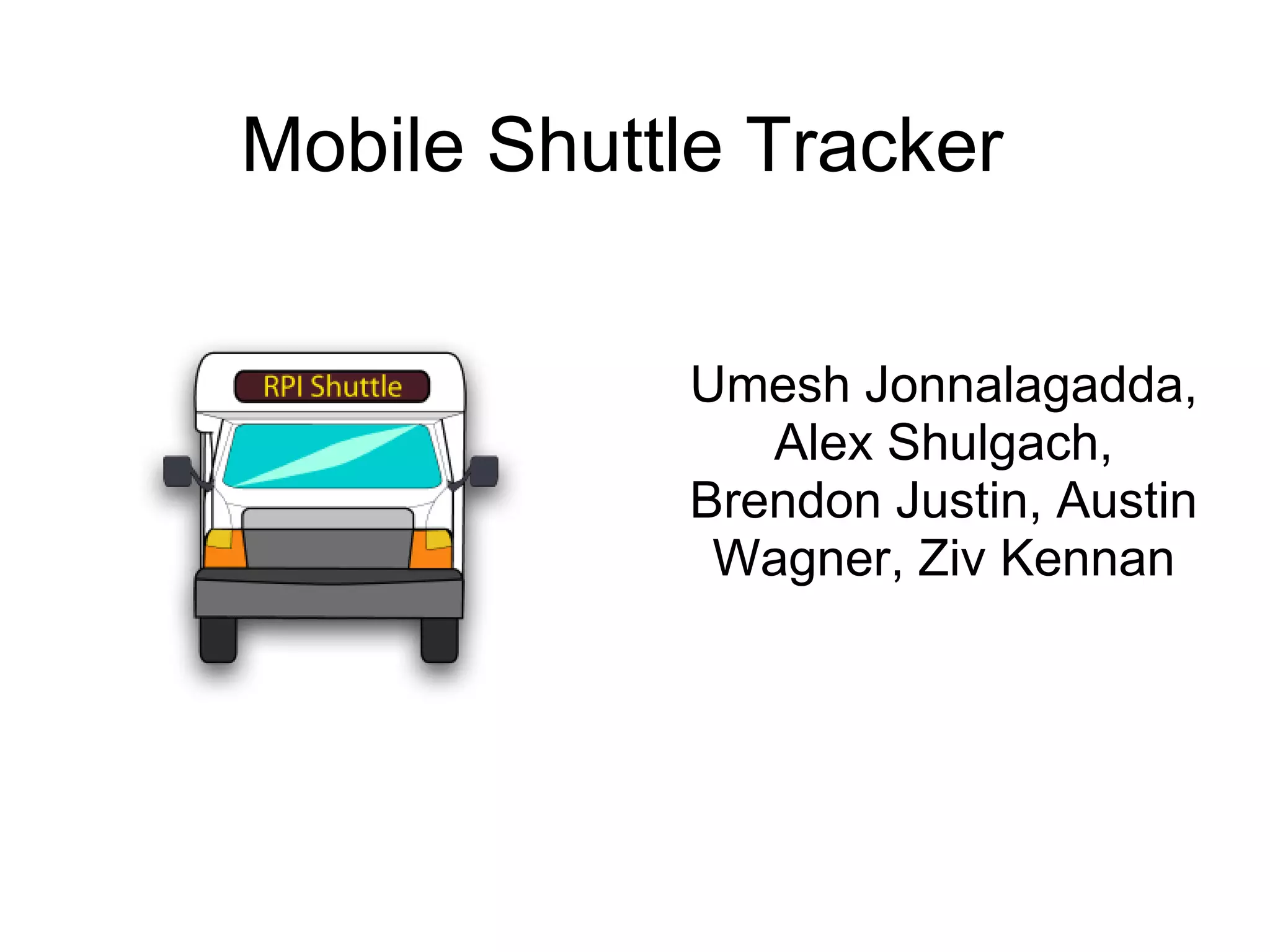 Mobile Shuttle Tracker

RPI Shuttle

Umesh Jonnalagadda, Alex Shulgach, Brendon Justin, Austin Wagner, Ziv Kennan